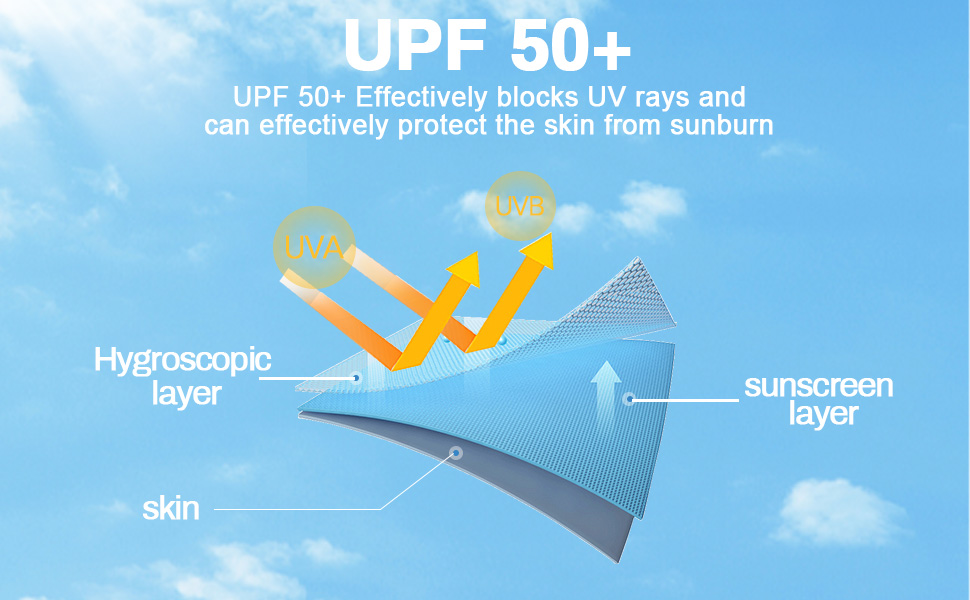 UPF 50+

UPF 50+ Effectively blocks UV rays and can effectively protect the skin from sunburn

UVA

UVB

Hygroscopic layer

sunscreen layer

skin